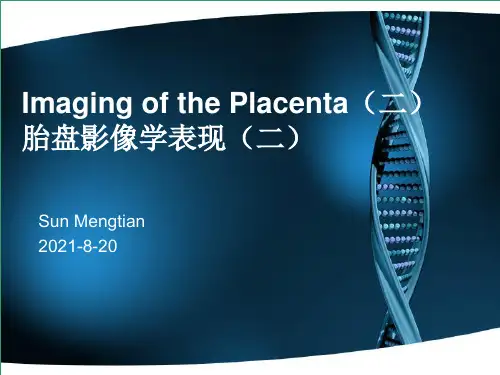 Imaging of the Placenta（二）
胎盘影像学表现（二）

Sun Mengtian
2021-8-20